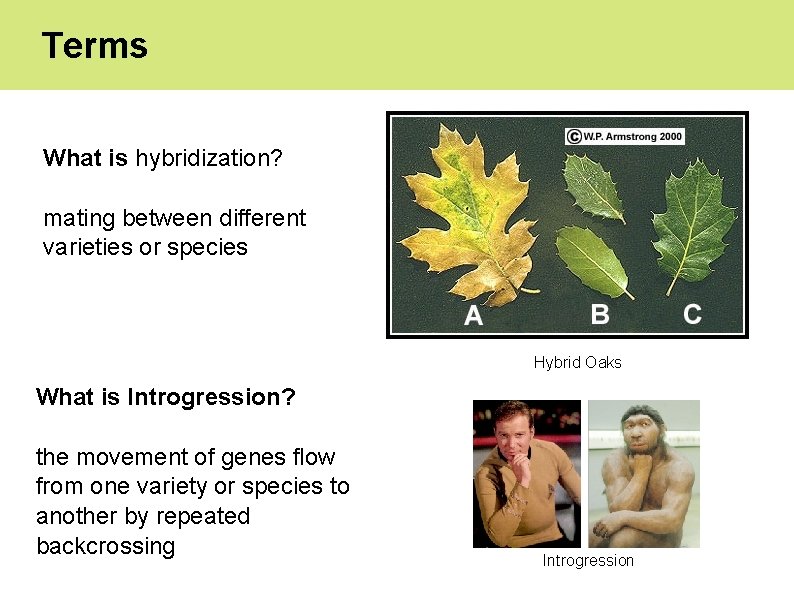 Terms

What is hybridization?

mating between different varieties or species

©W.P. Armstrong 2000

A B C

Hybrid Oaks

What is Introgression?

the movement of genes flow from one variety or species to another by repeated backcrossing

Introgression